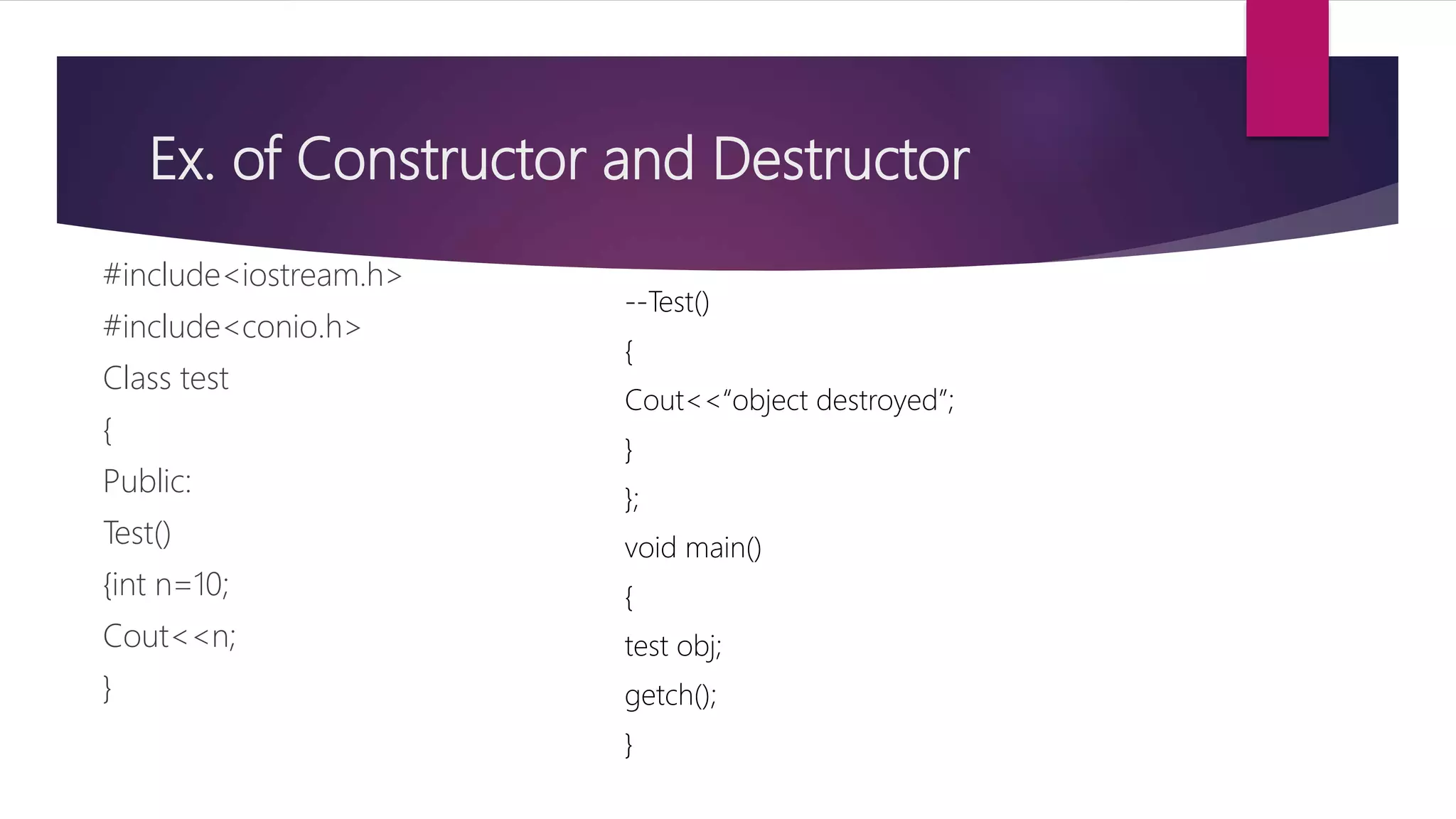 Ex. of Constructor and Destructor

#include<iostream.h>
#include<conio.h>
Class test
{
Public:
Test()
{int n=10;
Cout<<n;
}

--Test()
{
Cout<<“object destroyed”;
}
};
void main()
{
test obj;
getch();
}